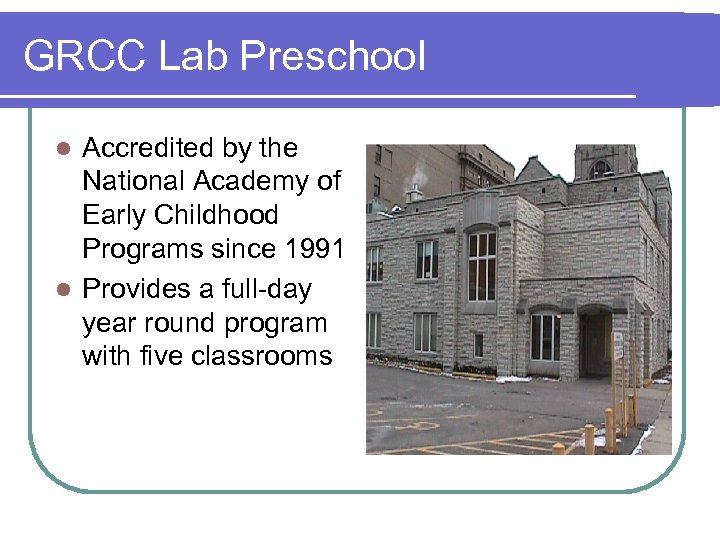 GRCC Lab Preschool

- Accredited by the National Academy of Early Childhood Programs since 1991
- Provides a full-day year round program with five classrooms